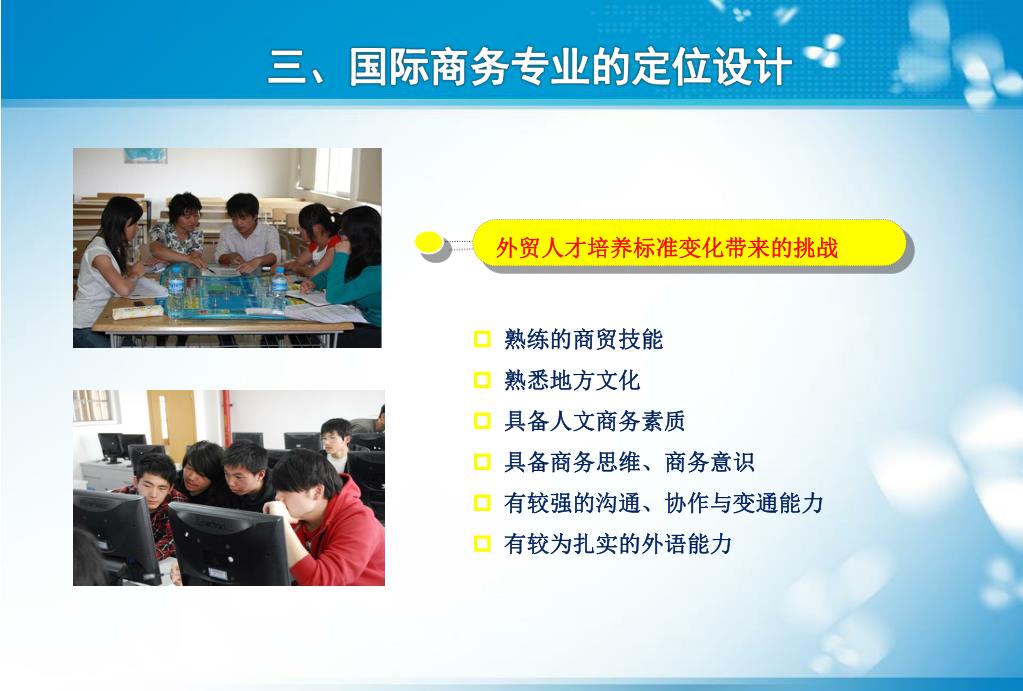 三、国际商务专业的定位设计

外贸人才培养标准变化带来的挑战

熟练的商贸技能
熟悉地方文化
具备人文商务素质
具备商务思维、商务意识
有较强的沟通、协作与变通能力
有较为扎实的外语能力